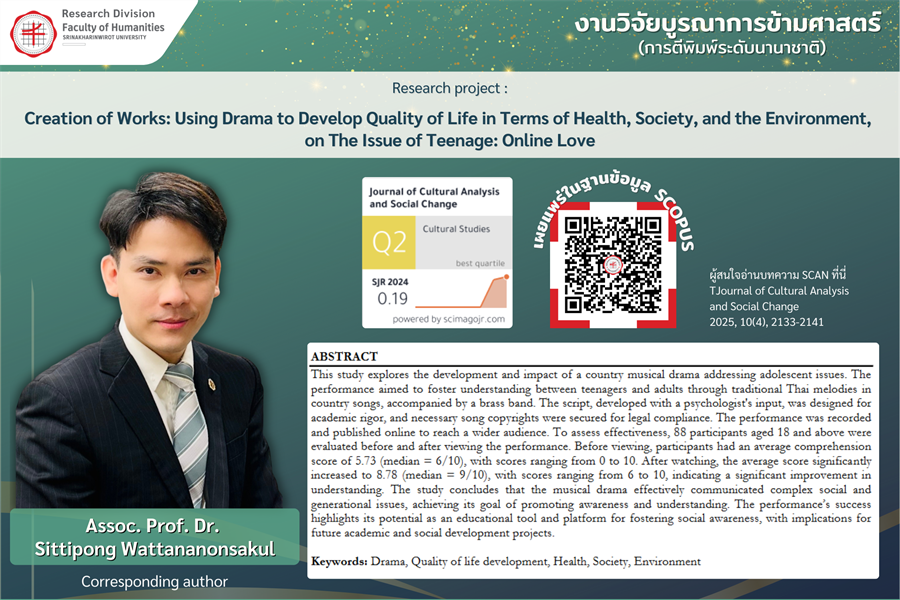 Research Division
Faculty of Humanities
SRINAKHARINWIROT UNIVERSITY

งานวิจัยบูรณาการข้ามศาสตร์
(การตีพิมพ์ระดับนานาชาติ)

Research project :

Creation of Works: Using Drama to Develop Quality of Life in Terms of Health, Society, and the Environment, on The Issue of Teenage: Online Love

Journal of Cultural Analysis and Social Change

Q2

Cultural Studies

best quartile

SJR 2024
0.19

powered by scimagojr.com

เผยแพร่ในฐานข้อมูล SCOPUS

ผู้สนใจอ่านบทความ SCAN ที่นี่
TJournal of Cultural Analysis and Social Change
2025, 10(4), 2133-2141

ABSTRACT

This study explores the development and impact of a country musical drama addressing adolescent issues. The performance aimed to foster understanding between teenagers and adults through traditional Thai melodies in country songs, accompanied by a brass band. The script, developed with a psychologist's input, was designed for academic rigor, and necessary song copyrights were secured for legal compliance. The performance was recorded and published online to reach a wider audience. To assess effectiveness, 88 participants aged 18 and above were evaluated before and after viewing the performance. Before viewing, participants had an average comprehension score of 5.73 (median = 6/10), with scores ranging from 0 to 10. After watching, the average score significantly increased to 8.78 (median = 9/10), with scores ranging from 6 to 10, indicating a significant improvement in understanding. The study concludes that the musical drama effectively communicated complex social and generational issues, achieving its goal of promoting awareness and understanding. The performance's success highlights its potential as an educational tool and platform for fostering social awareness, with implications for future academic and social development projects.

Keywords: Drama, Quality of life development, Health, Society, Environment

Assoc. Prof. Dr.
Sittipong Wattananonsakul

Corresponding author